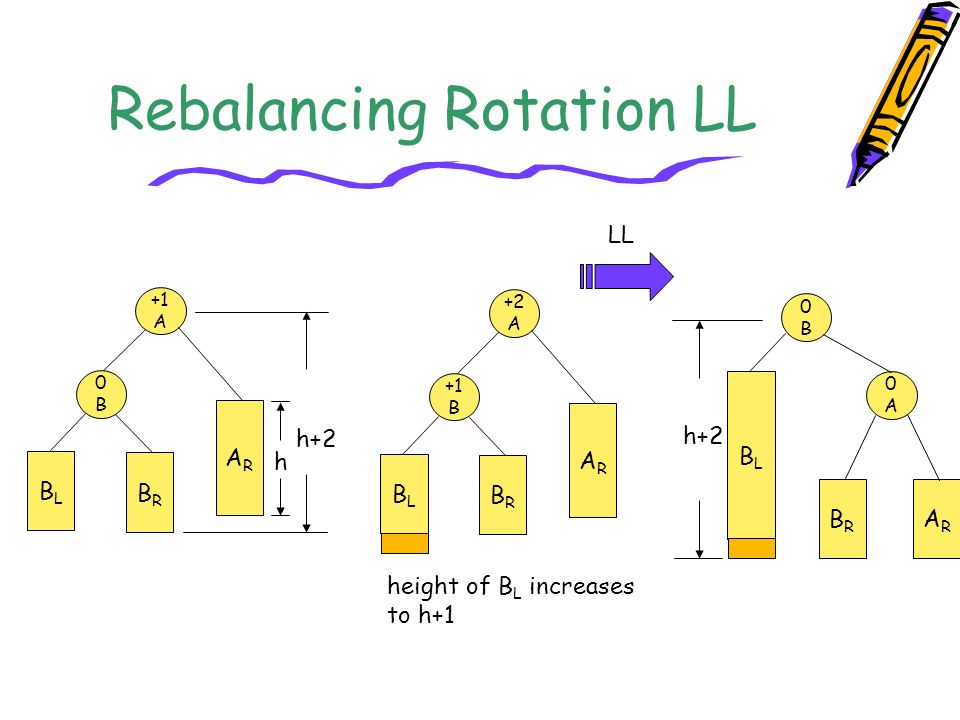 Rebalancing Rotation LL

LL

+1
A

0
B

$B_L$

$B_R$

$A_R$

h

h+2

+2
A

+1
B

$B_L$

$B_R$

$A_R$

height of $B_L$ increases to h+1

0
B

0
A

h+2

$B_L$

$B_R$

$A_R$